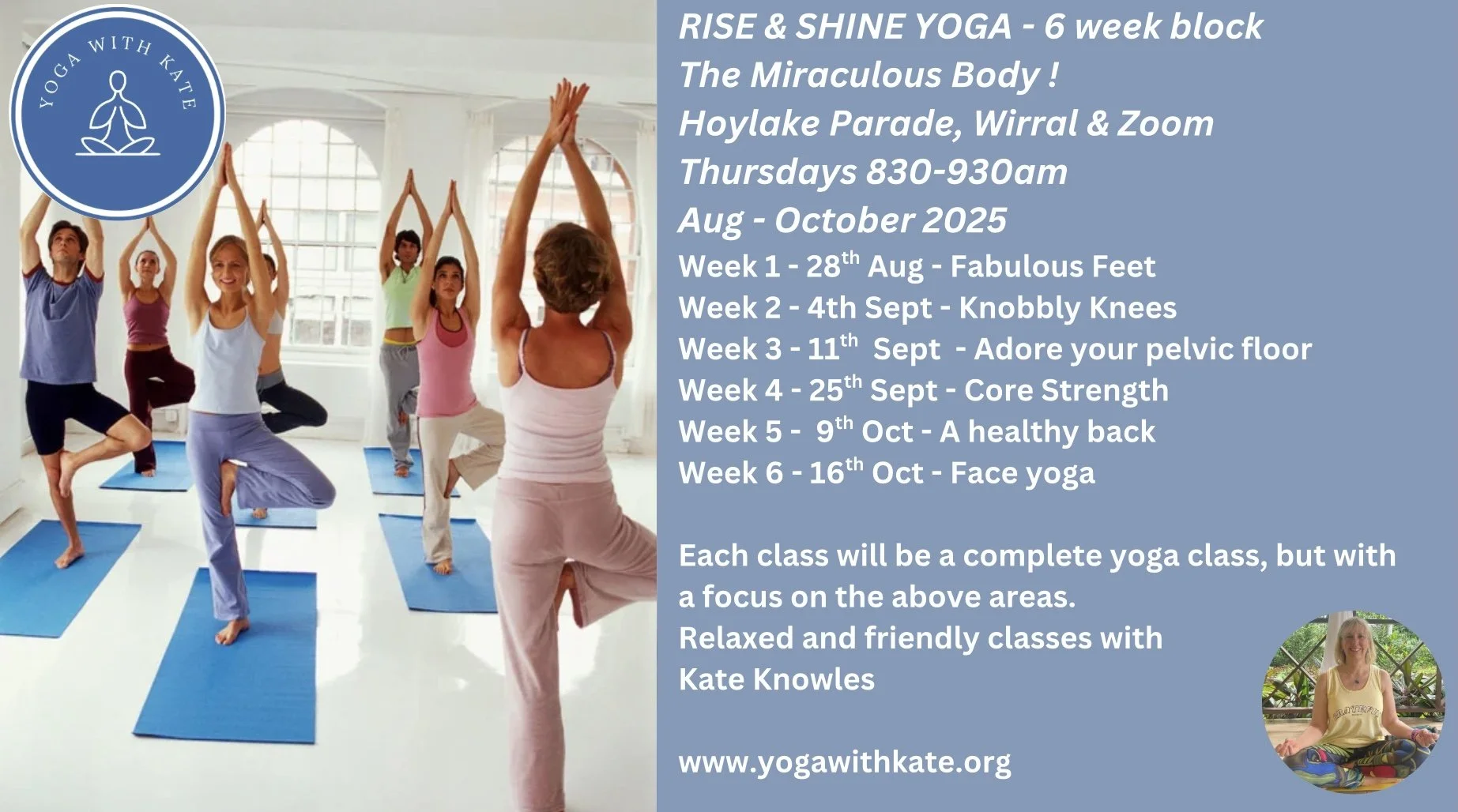 YOGA WITH KATE

RISE & SHINE YOGA - 6 week block
The Miraculous Body !
Hoylake Parade, Wirral & Zoom
Thursdays 830-930am
Aug - October 2025

Week 1 - 28$^{th}$ Aug - Fabulous Feet
Week 2 - 4th Sept - Knobbly Knees
Week 3 - 11$^{th}$ Sept - Adore your pelvic floor
Week 4 - 25$^{th}$ Sept - Core Strength
Week 5 - 9$^{th}$ Oct - A healthy back
Week 6 - 16$^{th}$ Oct - Face yoga

Each class will be a complete yoga class, but with a focus on the above areas.
Relaxed and friendly classes with Kate Knowles

www.yogawithkate.org